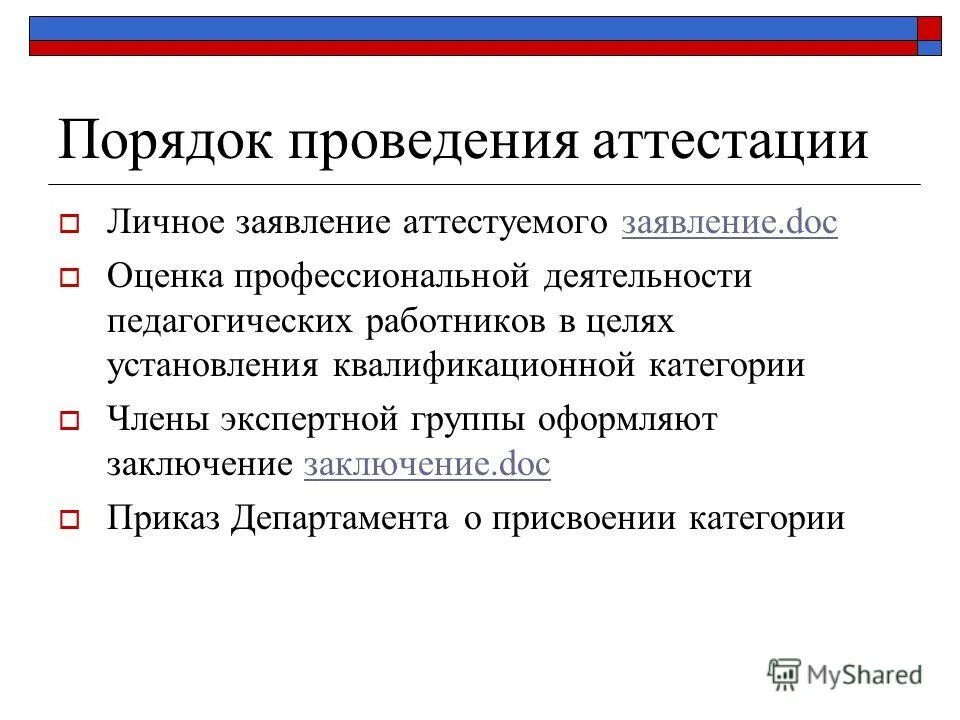 Порядок проведения аттестации

Личное заявление аттестуемого заявление.doc

Оценка профессиональной деятельности педагогических работников в целях установления квалификационной категории

Члены экспертной группы оформляют заключение заключение.doc

Приказ Департамента о присвоении категории

MyShared